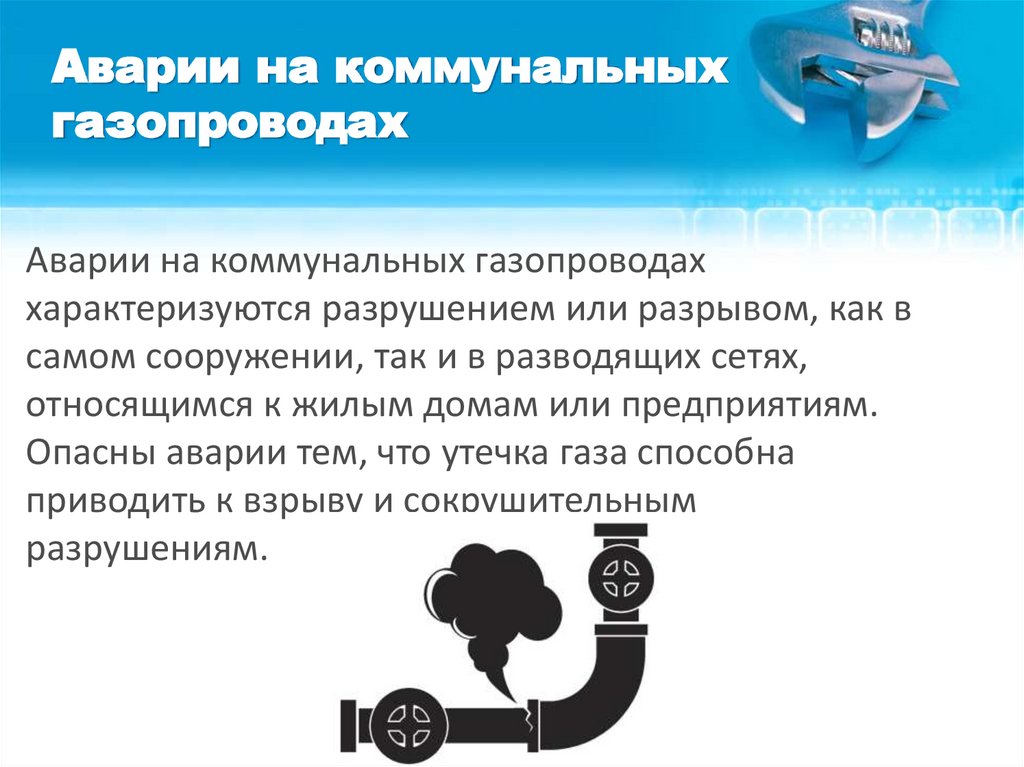 Аварии на коммунальных газопроводах

Аварии на коммунальных газопроводах характеризуются разрушением или разрывом, как в самом сооружении, так и в разводящих сетях, относящимся к жилым домам или предприятиям. Опасны аварии тем, что утечка газа способна приводить к взрыву и сокрушительным разрушениям.